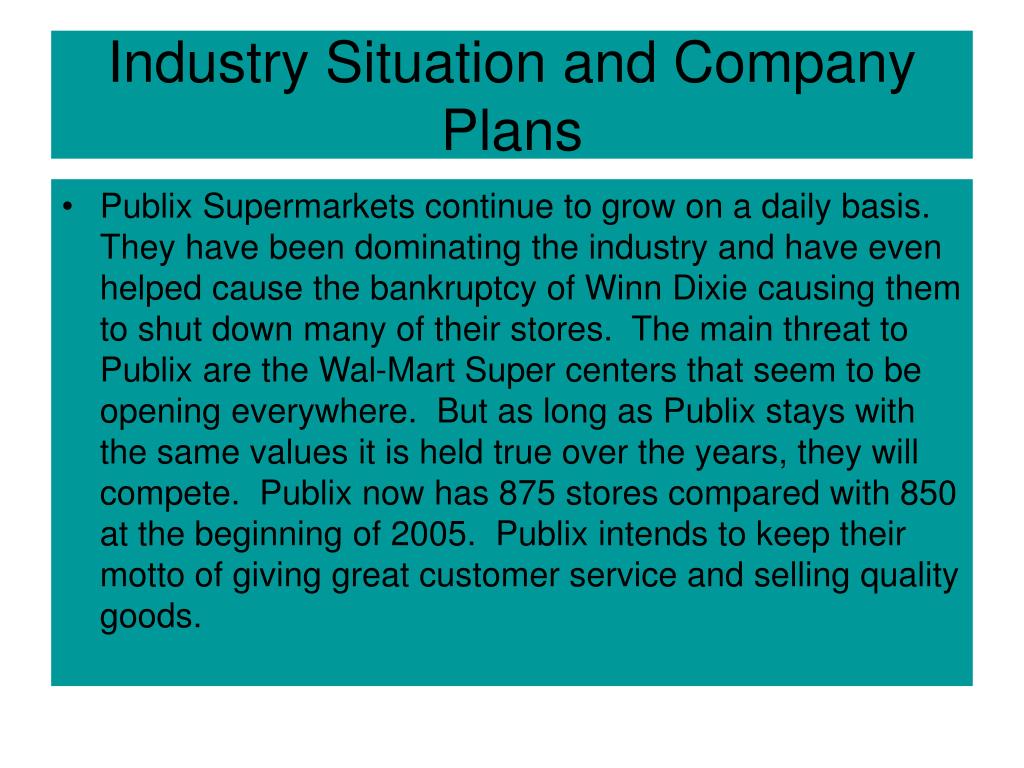 Industry Situation and Company Plans

• Publix Supermarkets continue to grow on a daily basis. They have been dominating the industry and have even helped cause the bankruptcy of Winn Dixie causing them to shut down many of their stores. The main threat to Publix are the Wal-Mart Super centers that seem to be opening everywhere. But as long as Publix stays with the same values it is held true over the years, they will compete. Publix now has 875 stores compared with 850 at the beginning of 2005. Publix intends to keep their motto of giving great customer service and selling quality goods.